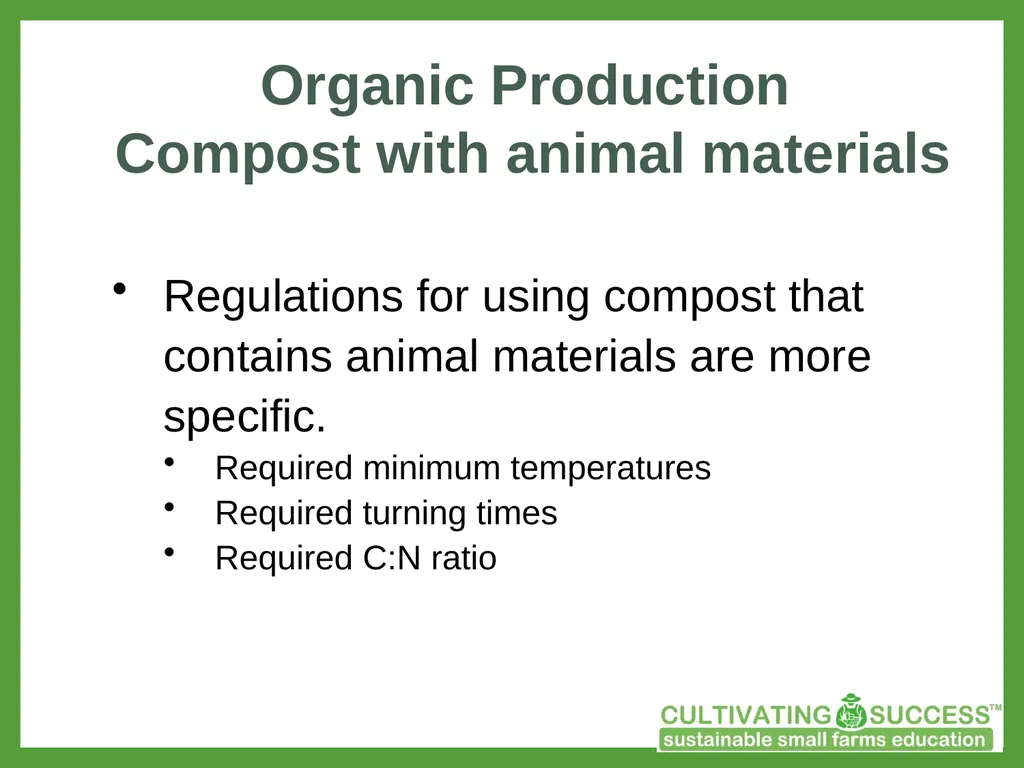 Organic Production
Compost with animal materials

• Regulations for using compost that contains animal materials are more specific.
  • Required minimum temperatures
  • Required turning times
  • Required C:N ratio

CULTIVATING SUCCESS™
sustainable small farms education